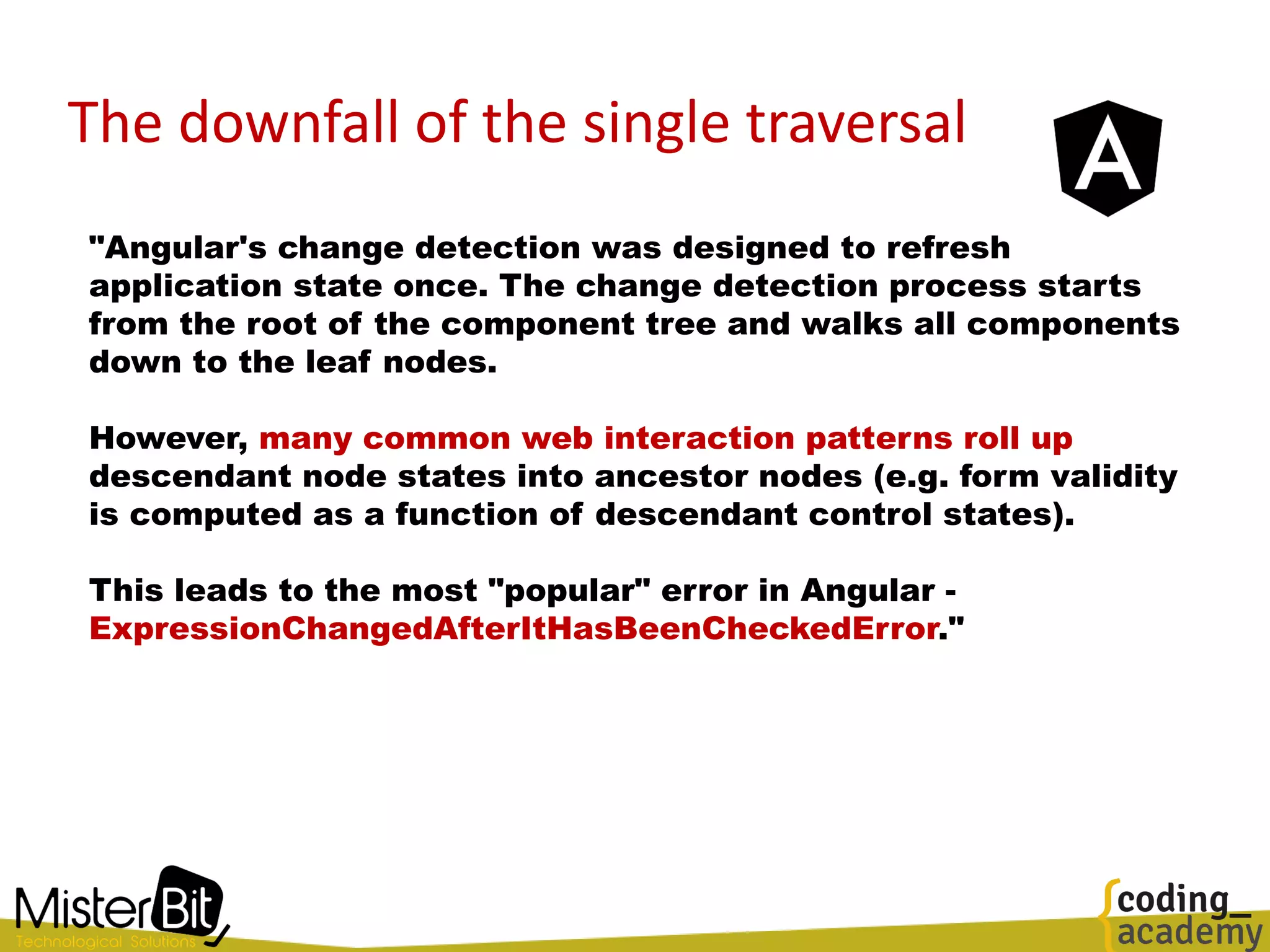 The downfall of the single traversal

A

"Angular's change detection was designed to refresh application state once. The change detection process starts from the root of the component tree and walks all components down to the leaf nodes.

However, many common web interaction patterns roll up descendant node states into ancestor nodes (e.g. form validity is computed as a function of descendant control states).

This leads to the most "popular" error in Angular - ExpressionChangedAfterItHasBeenCheckedError."

MisterBit
Technological Solutions

{coding_
academy